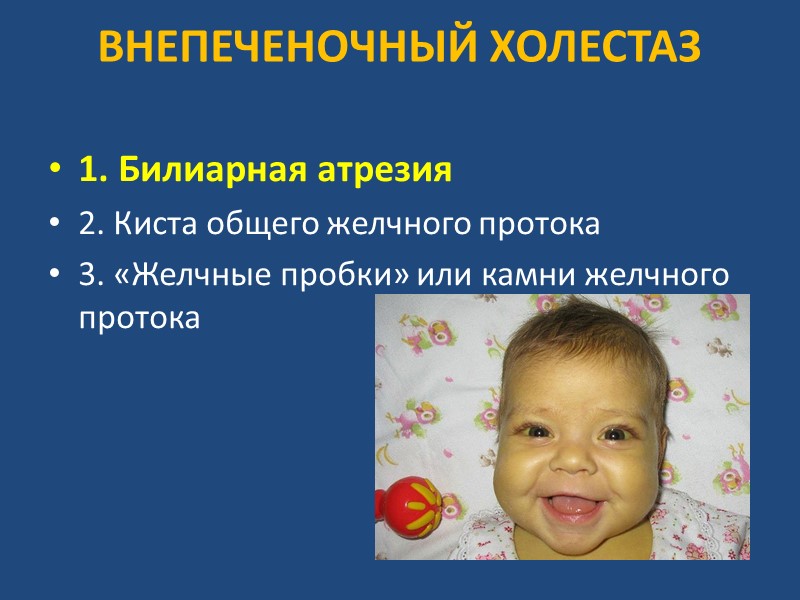 ВНЕПЕЧЕНОЧНЫЙ ХОЛЕСТАЗ

• 1. Билиарная атрезия
• 2. Киста общего желчного протока
• 3. «Желчные пробки» или камни желчного протока